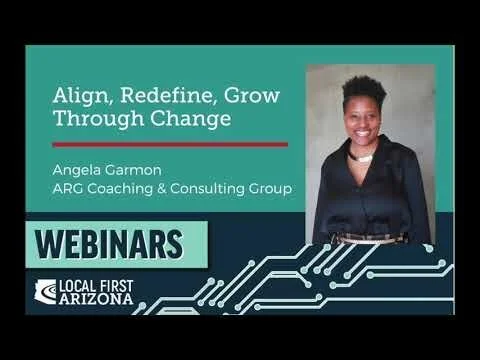 Align, Redefine, Grow Through Change

Angela Garmon
ARG Coaching & Consulting Group

WEBINARS

LOCAL FIRST ARIZONA